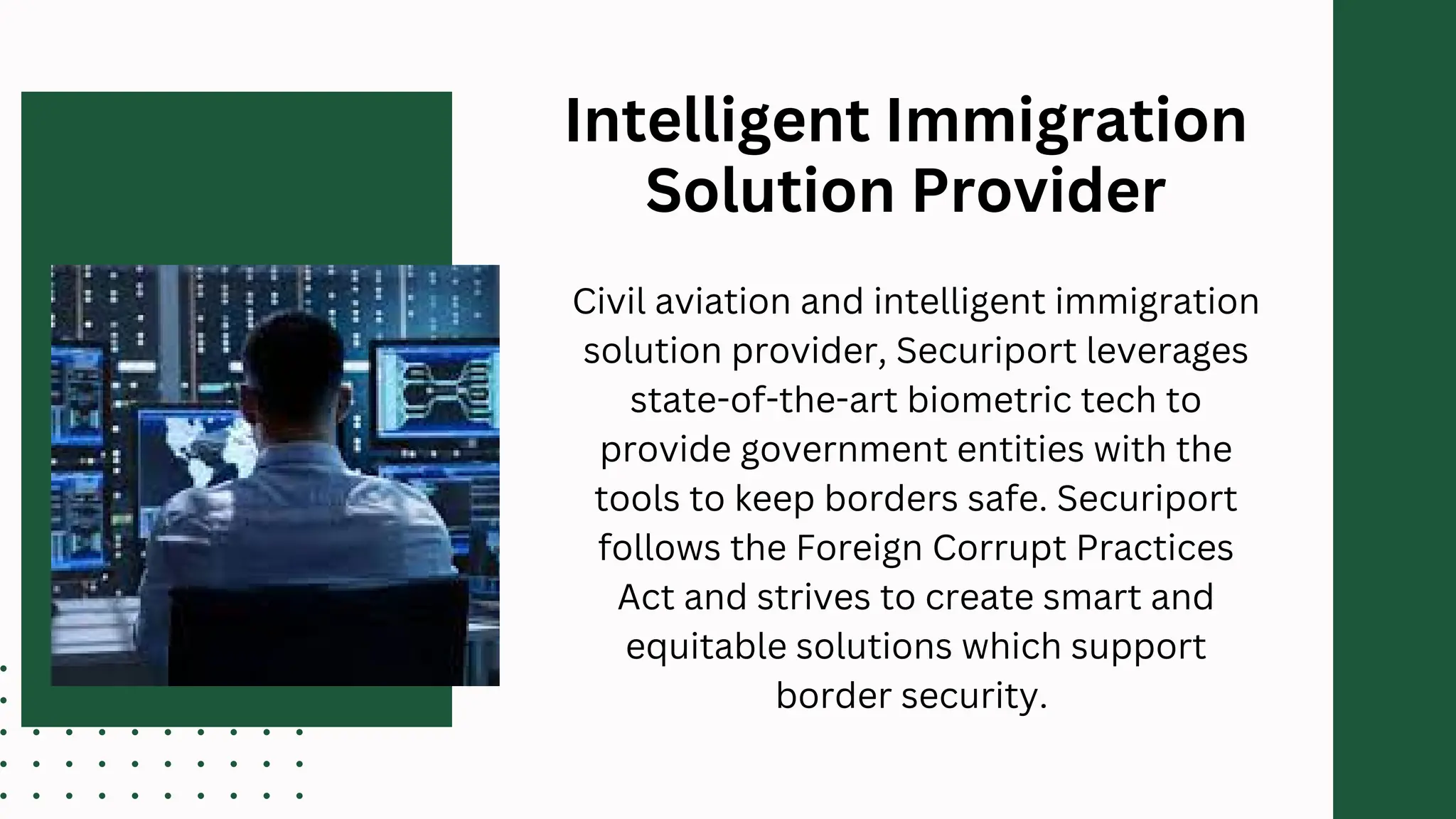 Intelligent Immigration Solution Provider

Civil aviation and intelligent immigration solution provider, Securiport leverages state-of-the-art biometric tech to provide government entities with the tools to keep borders safe. Securiport follows the Foreign Corrupt Practices Act and strives to create smart and equitable solutions which support border security.